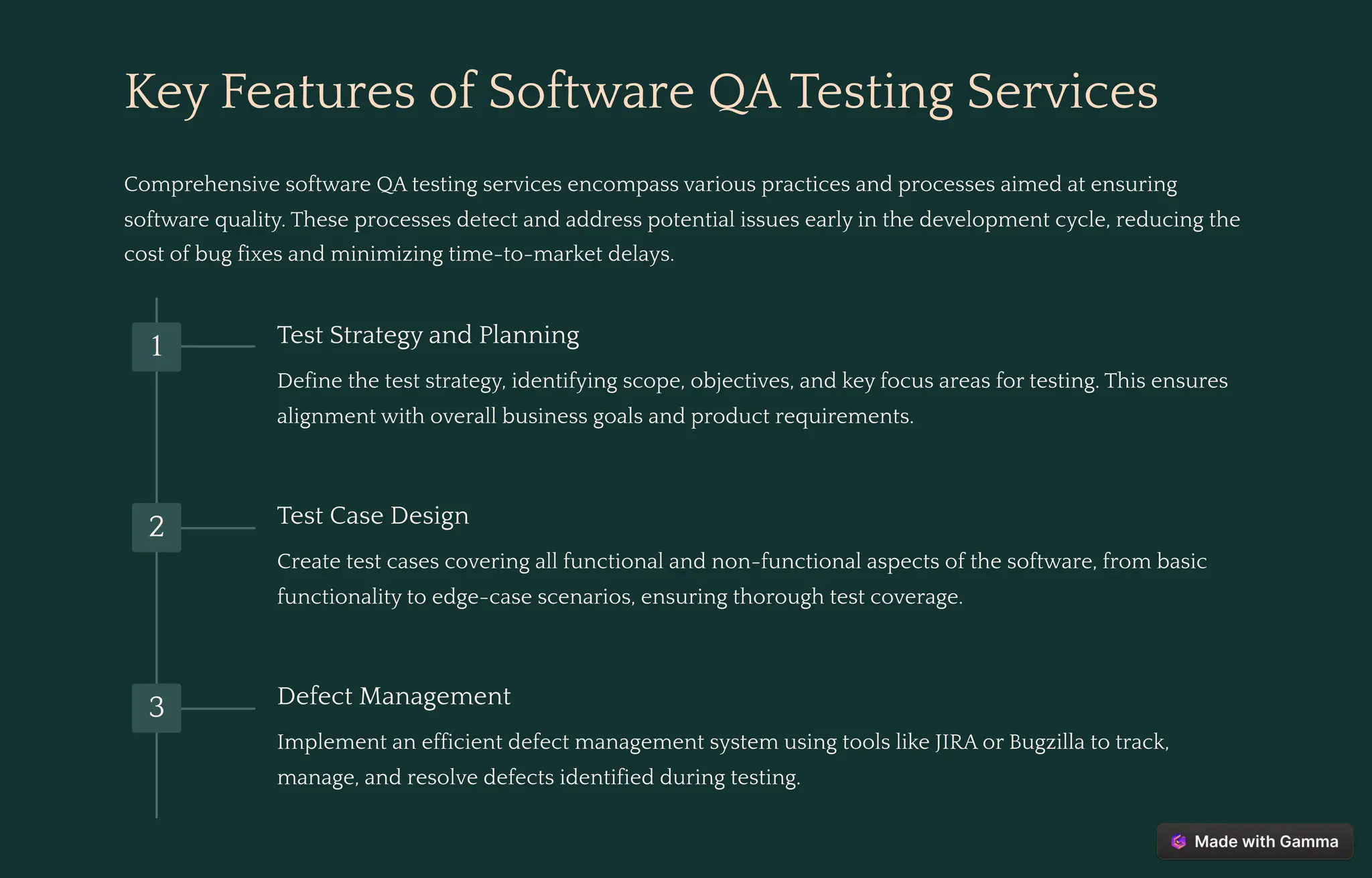 Key Features of Software QA Testing Services

Comprehensive software QA testing services encompass various practices and processes aimed at ensuring software quality. These processes detect and address potential issues early in the development cycle, reducing the cost of bug fixes and minimizing time-to-market delays.

1

Test Strategy and Planning

Define the test strategy, identifying scope, objectives, and key focus areas for testing. This ensures alignment with overall business goals and product requirements.

2

Test Case Design

Create test cases covering all functional and non-functional aspects of the software, from basic functionality to edge-case scenarios, ensuring thorough test coverage.

3

Defect Management

Implement an efficient defect management system using tools like JIRA or Bugzilla to track, manage, and resolve defects identified during testing.

Made with Gamma